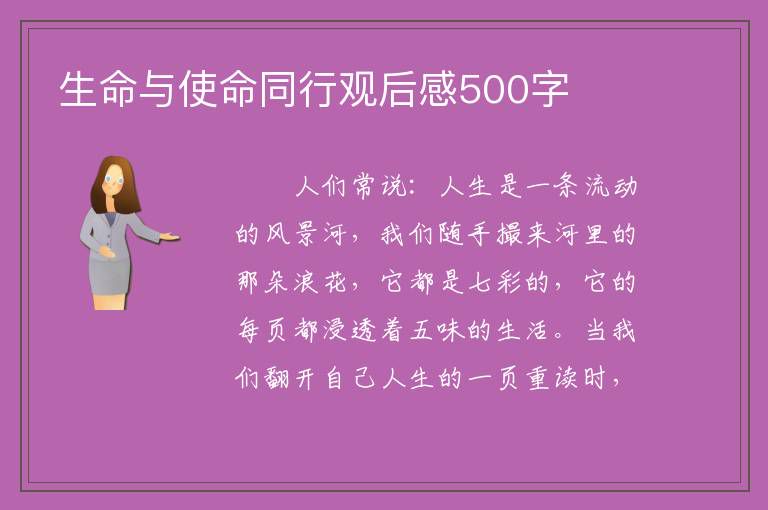 生命与使命同行观后感500字

人们常说：人生是一条流动的风景河，我们随手撮来河里的那朵浪花，它都是七彩的，它的每页都浸透着五味的生活。当我们翻开自己人生的一页重读时，